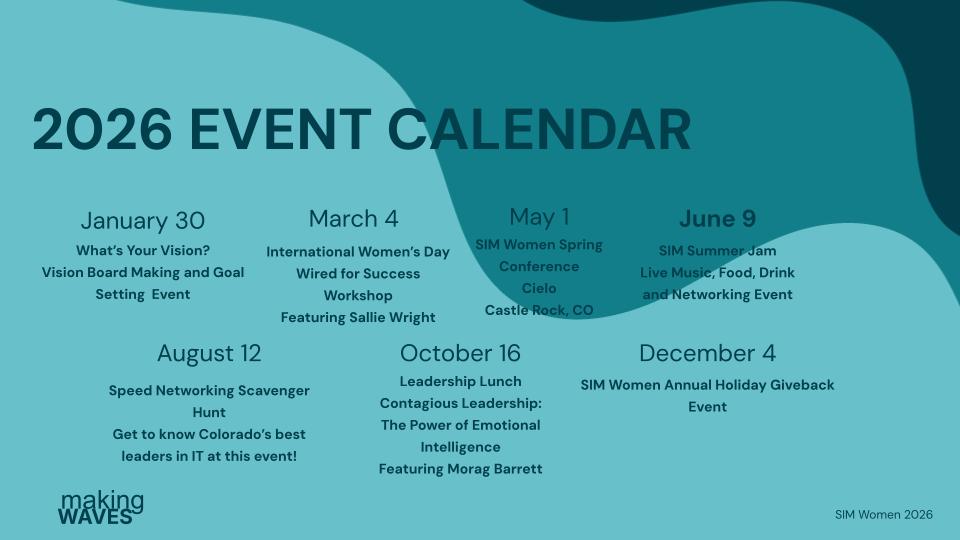 2026 EVENT CALENDAR

January 30
What's Your Vision?
Vision Board Making and Goal Setting Event

March 4
International Women's Day
Wired for Success Workshop
Featuring Sallie Wright

May 1
SIM Women Spring Conference
Cielo
Castle Rock, CO

June 9
SIM Summer Jam
Live Music, Food, Drink and Networking Event

August 12
Speed Networking Scavenger Hunt
Get to know Colorado's best leaders in IT at this event!

October 16
Leadership Lunch
Contagious Leadership: The Power of Emotional Intelligence
Featuring Morag Barrett

December 4
SIM Women Annual Holiday Giveback Event

making WAVES

SIM Women 2026